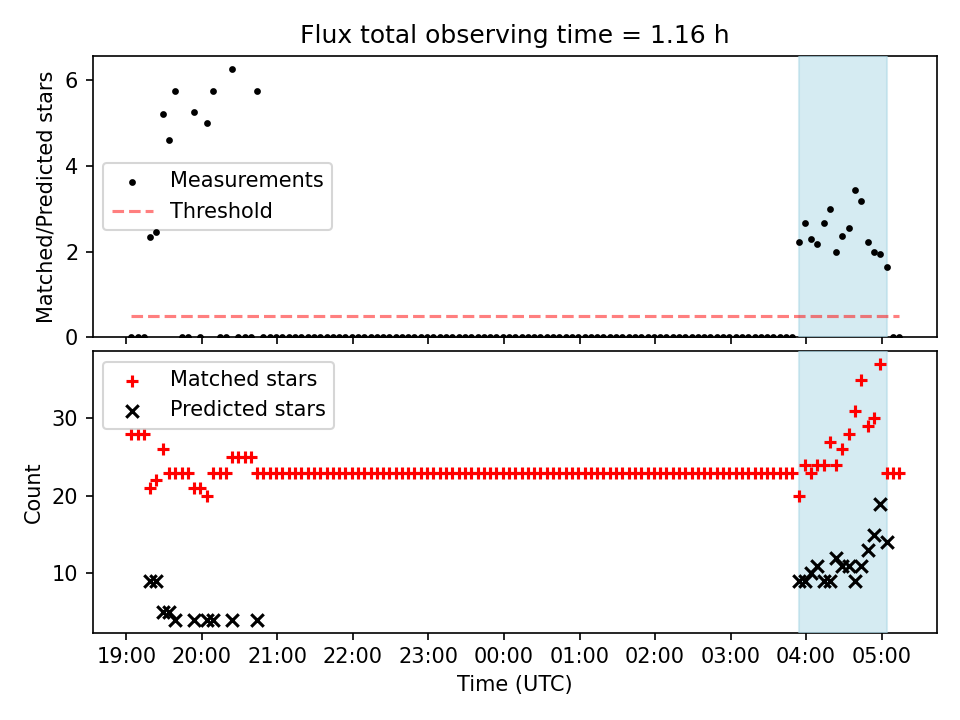 Flux total observing time = 1.16 h

Matched/Predicted stars

6
4
2
0

Measurements
Threshold

Count

30
20
10

Matched stars
Predicted stars

19:00 20:00 21:00 22:00 23:00 00:00 01:00 02:00 03:00 04:00 05:00

Time (UTC)